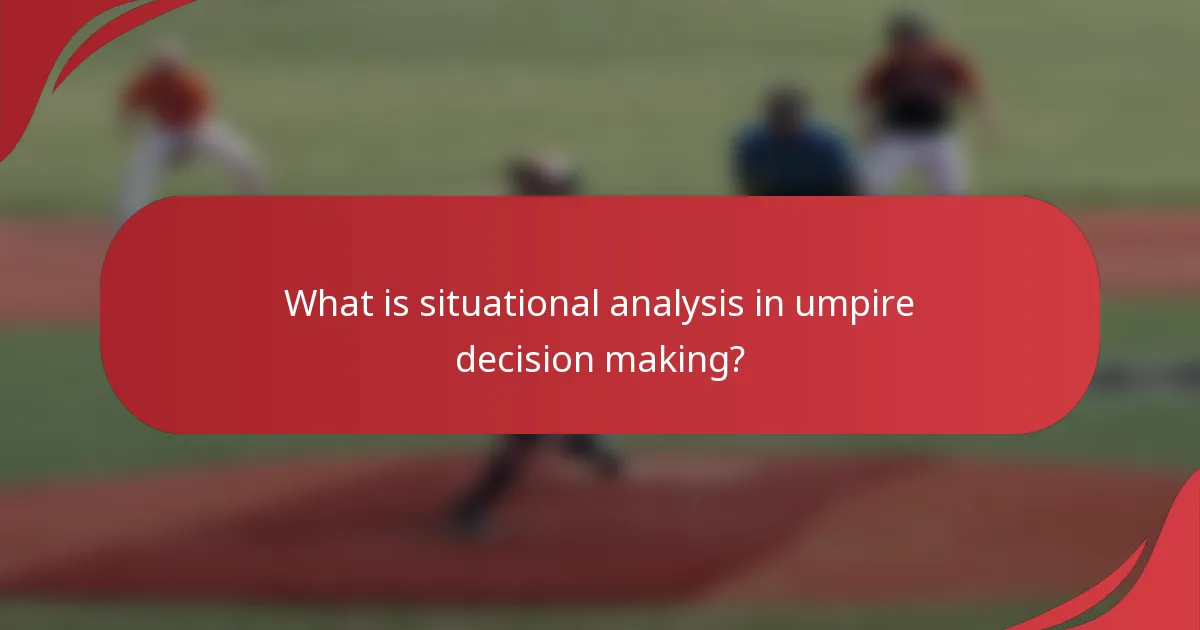 What is situational analysis in umpire decision making?